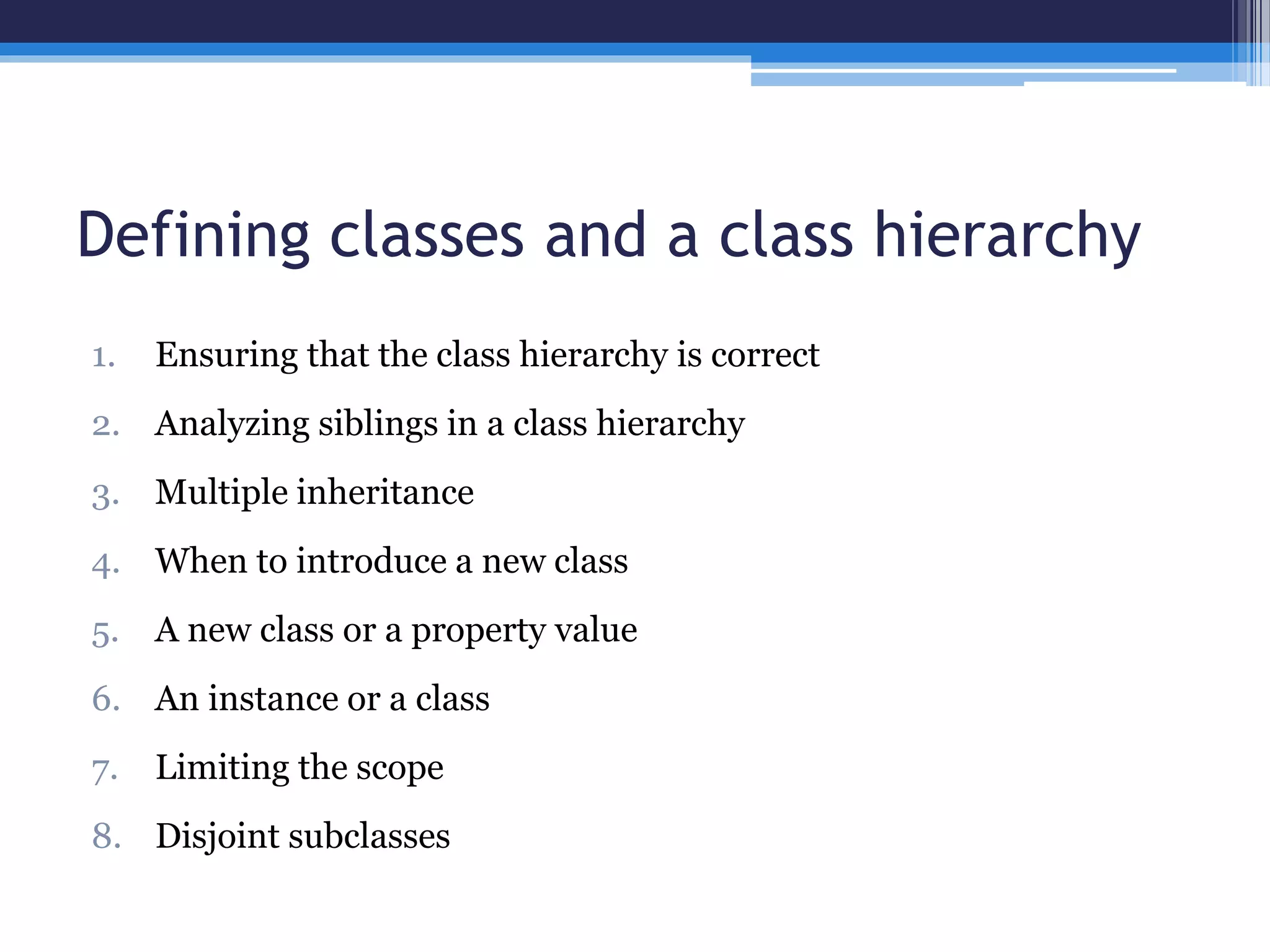 Defining classes and a class hierarchy

1. Ensuring that the class hierarchy is correct
2. Analyzing siblings in a class hierarchy
3. Multiple inheritance
4. When to introduce a new class
5. A new class or a property value
6. An instance or a class
7. Limiting the scope
8. Disjoint subclasses